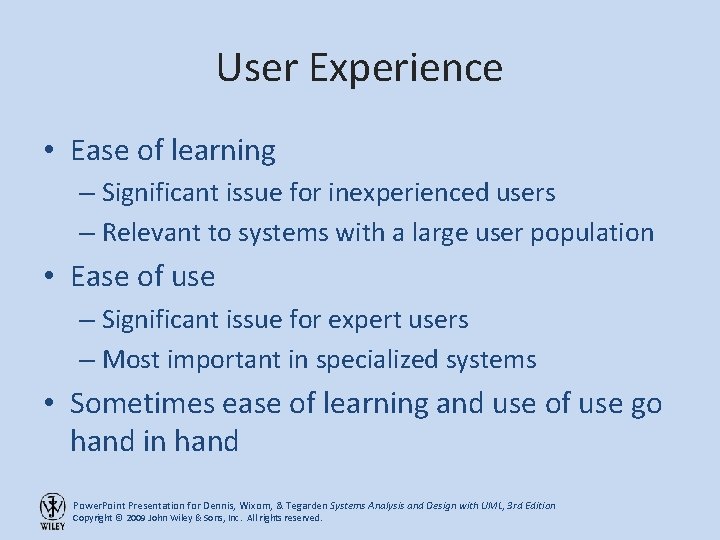 User Experience

• Ease of learning
– Significant issue for inexperienced users
– Relevant to systems with a large user population

• Ease of use
– Significant issue for expert users
– Most important in specialized systems

• Sometimes ease of learning and use of use go hand in hand

WILEY
PowerPoint Presentation for Dennis, Wixom, & Tegarden Systems Analysis and Design with UML, 3rd Edition
Copyright © 2009 John Wiley & Sons, Inc. All rights reserved.